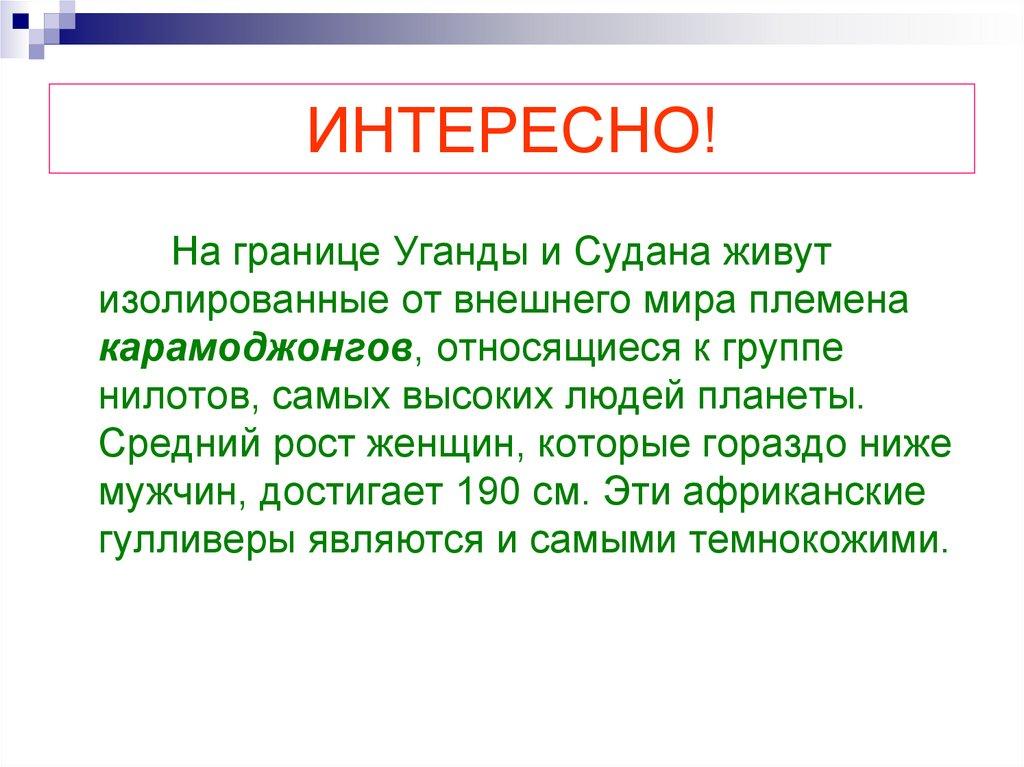 ИНТЕРЕСНО!

На границе Уганды и Судана живут изолированные от внешнего мира племена карамоджонгов, относящиеся к группе нилотов, самых высоких людей планеты. Средний рост женщин, которые гораздо ниже мужчин, достигает 190 см. Эти африканские гулливеры являются и самыми темнокожими.